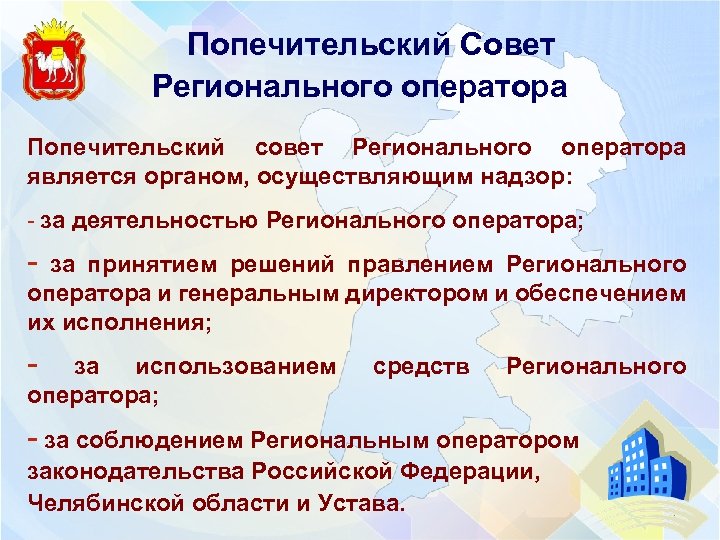 Попечительский Совет Регионального оператора

Попечительский совет Регионального оператора является органом, осуществляющим надзор:

- за деятельностью Регионального оператора;

- за принятием решений правлением Регионального оператора и генеральным директором и обеспечением их исполнения;

- за использованием средств Регионального оператора;

- за соблюдением Региональным оператором законодательства Российской Федерации, Челябинской области и Устава.